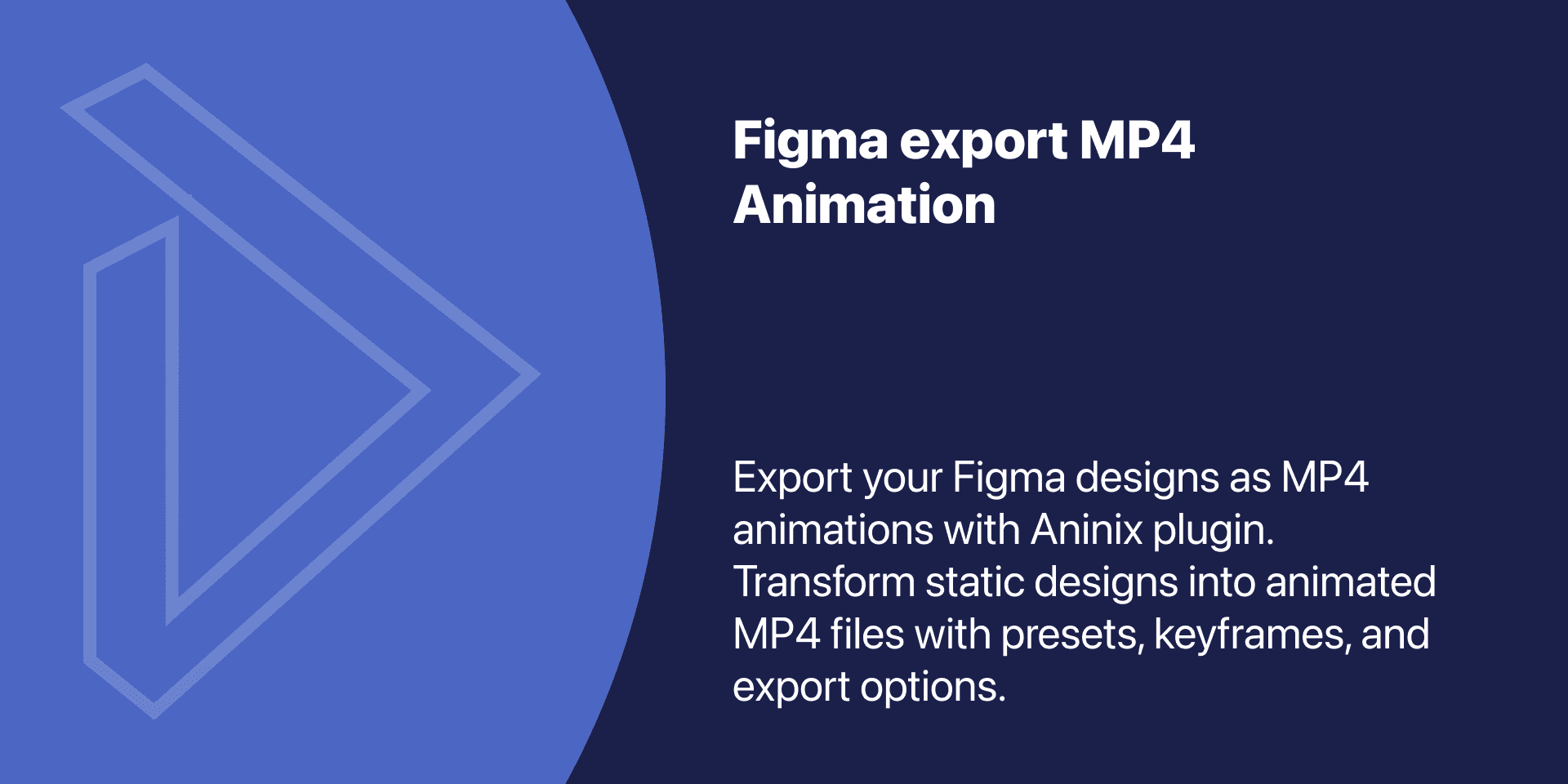 Figma export MP4 Animation

Export your Figma designs as MP4 animations with Aninix plugin. Transform static designs into animated MP4 files with presets, keyframes, and export options.